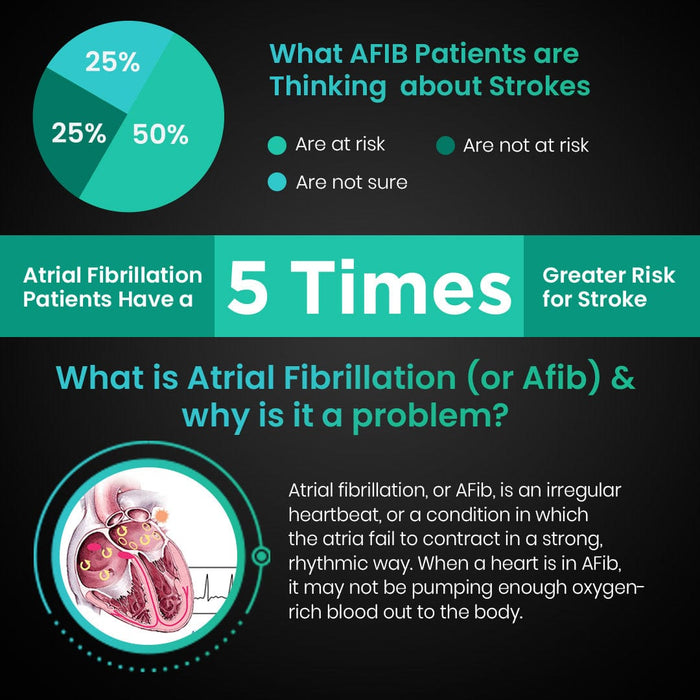 25%

25%

50%

What AFIB Patients are Thinking about Strokes

Are at risk

Are not at risk

Are not sure

Atrial Fibrillation Patients Have a

5 Times

Greater Risk for Stroke

What is Atrial Fibrillation (or Afib) & why is it a problem?

Atrial fibrillation, or AFib, is an irregular heartbeat, or a condition in which the atria fail to contract in a strong, rhythmic way. When a heart is in AFib, it may not be pumping enough oxygen-rich blood out to the body.